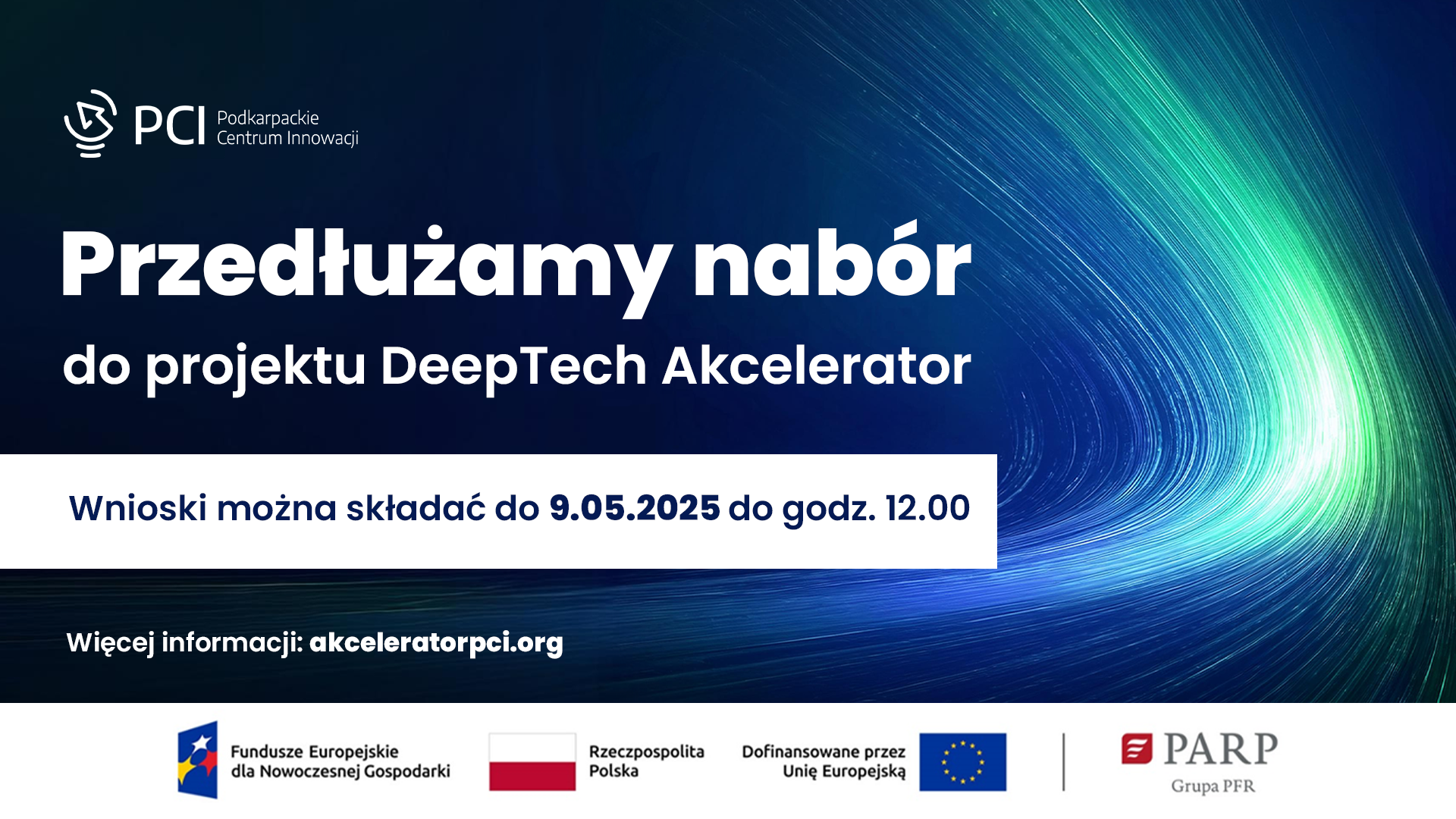 PCI Podkarpackie Centrum Innowacji

Przedłużamy nabór

do projektu DeepTech Akcelerator

Wnioski można składać do 9.05.2025 do godz. 12.00

Więcej informacji: akceleratorpci.org

Fundusze Europejskie dla Nowoczesnej Gospodarki

Rzeczpospolita Polska

Dofinansowane przez Unię Europejską

PARP Grupa PFR